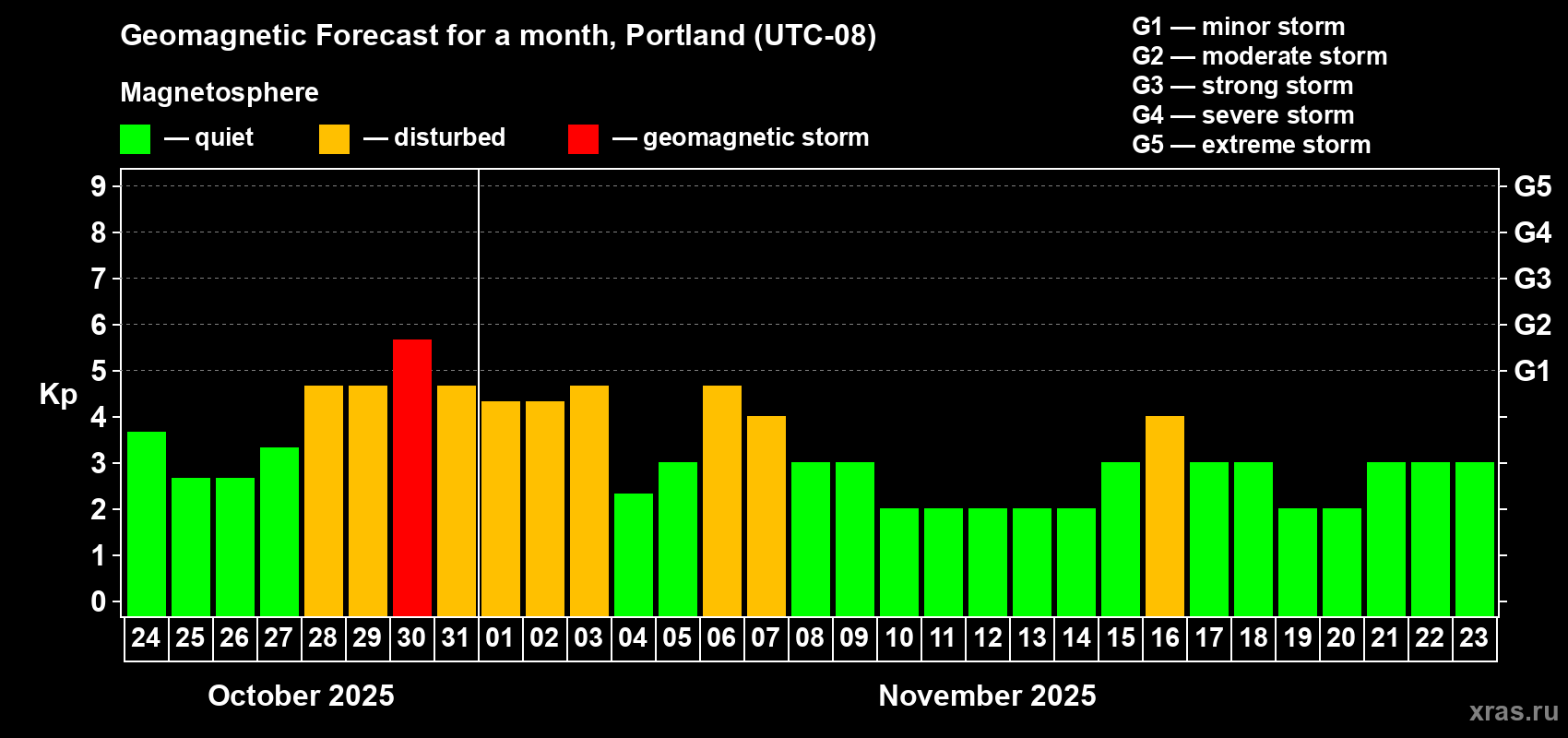 Geomagnetic Forecast for a month, Portland (UTC-08)

Magnetosphere

— quiet — disturbed — geomagnetic storm

G1 — minor storm
G2 — moderate storm
G3 — strong storm
G4 — severe storm
G5 — extreme storm

Kp

9
8
7
6
5
4
3
2
1
0

G5
G4
G3
G2
G1

24 25 26 27 28 29 30 31 01 02 03 04 05 06 07 08 09 10 11 12 13 14 15 16 17 18 19 20 21 22 23

October 2025

November 2025

xras.ru